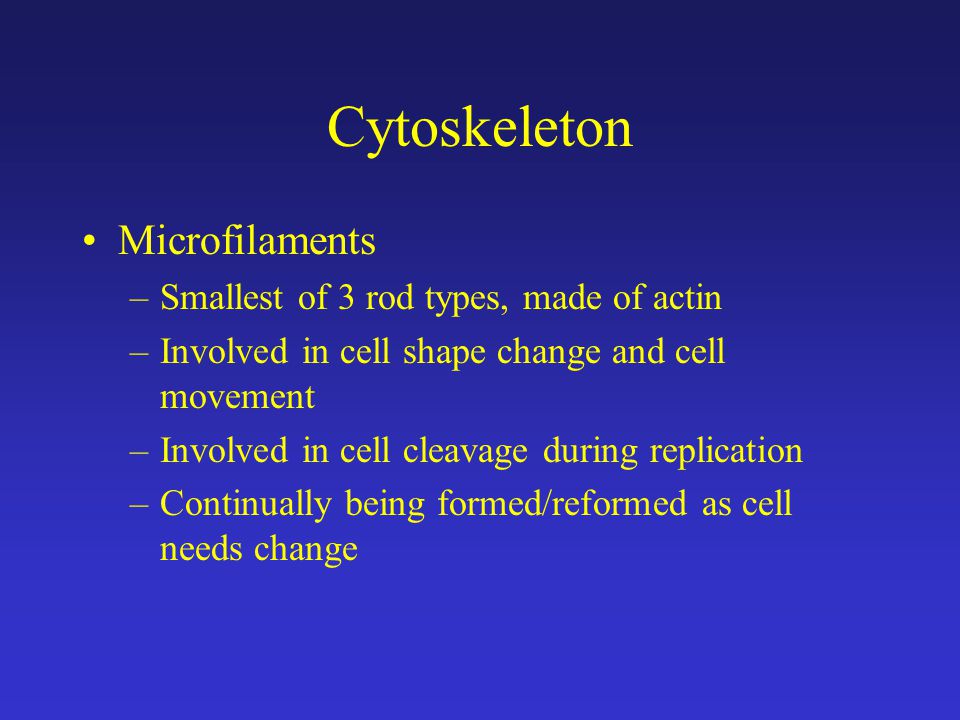 Cytoskeleton

• Microfilaments
– Smallest of 3 rod types, made of actin
– Involved in cell shape change and cell movement
– Involved in cell cleavage during replication
– Continually being formed/reformed as cell needs change